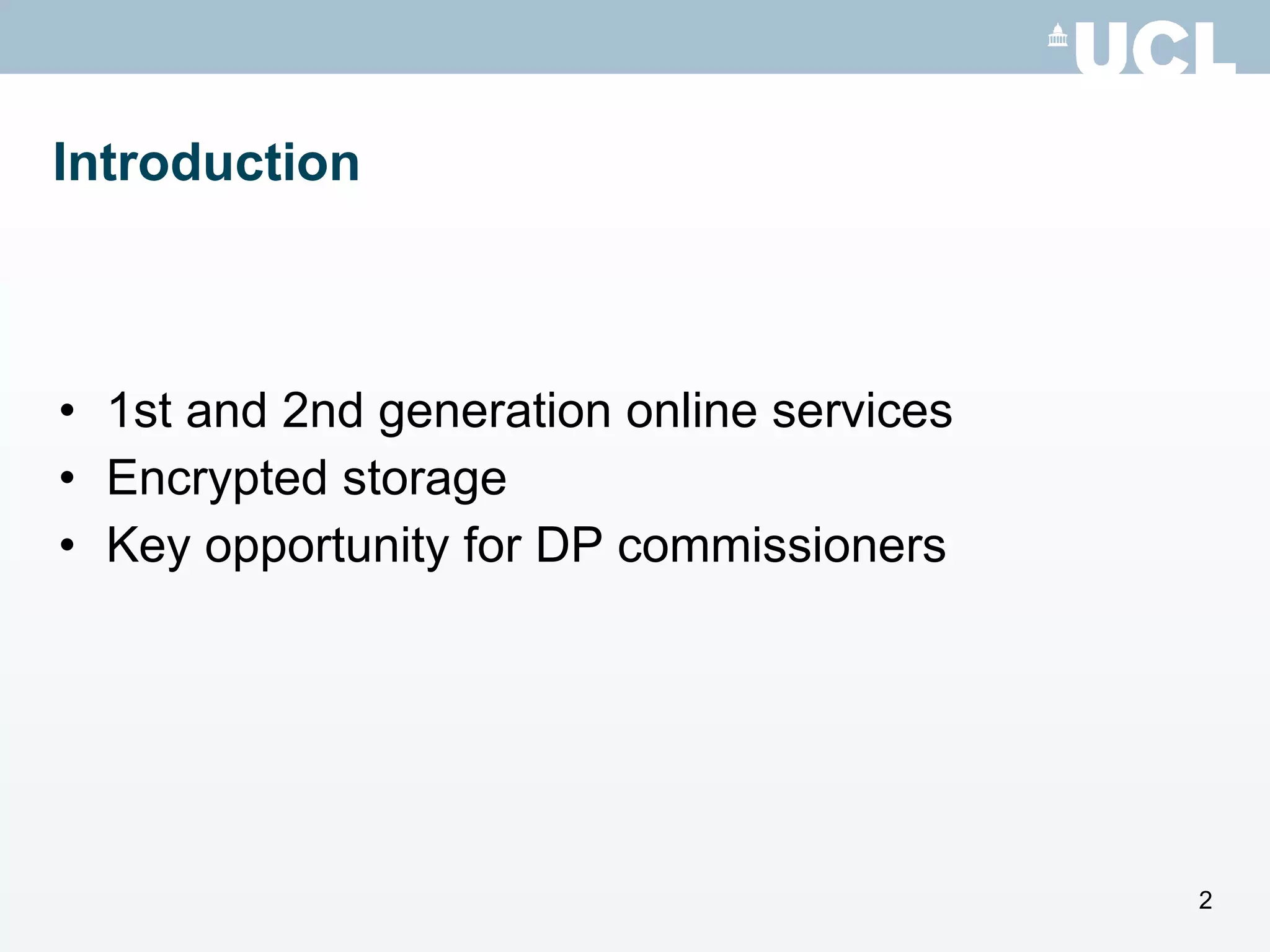 UCL

Introduction

• 1st and 2nd generation online services
• Encrypted storage
• Key opportunity for DP commissioners

2